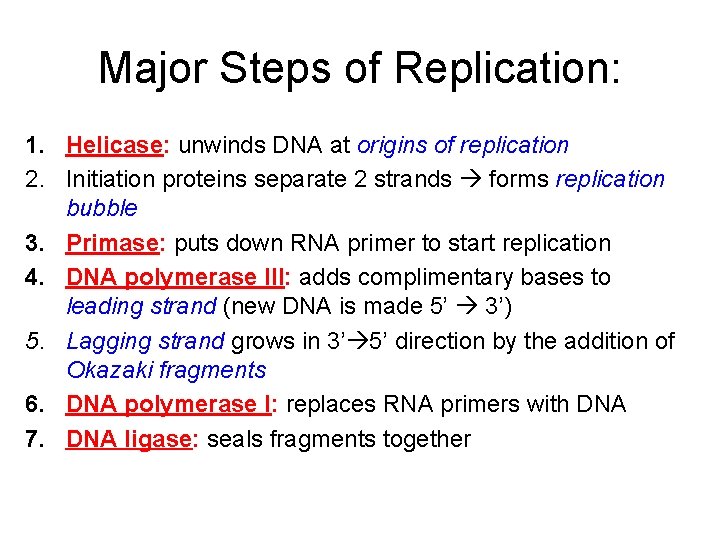 Major Steps of Replication:

1. Helicase: unwinds DNA at origins of replication
2. Initiation proteins separate 2 strands → forms replication bubble
3. Primase: puts down RNA primer to start replication
4. DNA polymerase III: adds complimentary bases to leading strand (new DNA is made 5' → 3')
5. Lagging strand grows in 3'→5' direction by the addition of Okazaki fragments
6. DNA polymerase I: replaces RNA primers with DNA
7. DNA ligase: seals fragments together